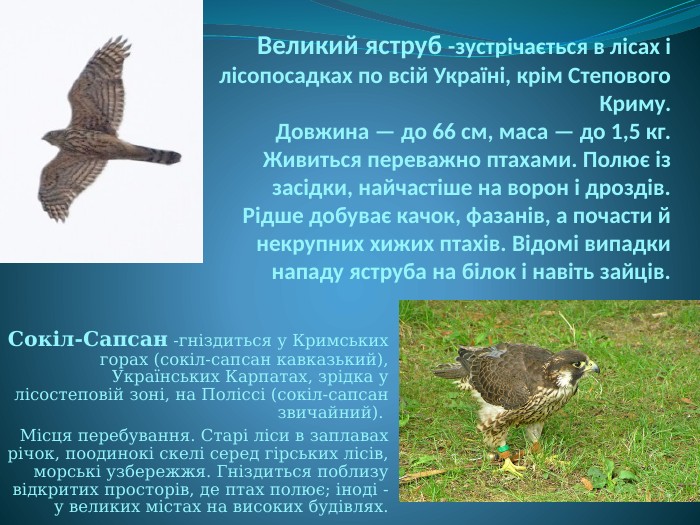 Великий яструб -зустрічається в лісах і лісопосадках по всій Україні, крім Степового Криму.
Довжина — до 66 см, маса — до 1,5 кг. Живиться переважно птахами. Полює із засідки, найчастіше на ворон і дроздів. Рідше добуває качок, фазанів, а почасти й некрупних хижих птахів. Відомі випадки нападу яструба на білок і навіть зайців.

Сокіл-Сапсан -гніздиться у Кримських горах (сокіл-сапсан кавказький), Українських Карпатах, зрідка у лісостеповій зоні, на Поліссі (сокіл-сапсан звичайний).

Місця перебування. Старі ліси в заплавах річок, поодинокі скелі серед гірських лісів, морські узбережжя. Гніздиться поблизу відкритих просторів, де птах полює; іноді - у великих містах на високих будівлях.